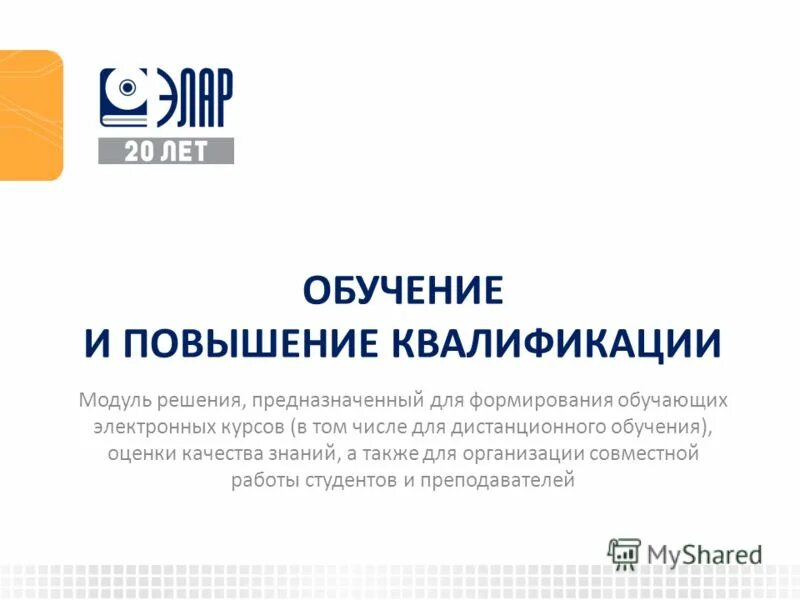 ЭЛАР
20 ЛЕТ

ОБУЧЕНИЕ
И ПОВЫШЕНИЕ КВАЛИФИКАЦИИ

Модуль решения, предназначенный для формирования обучающих электронных курсов (в том числе для дистанционного обучения), оценки качества знаний, а также для организации совместной работы студентов и преподавателей

MyShared